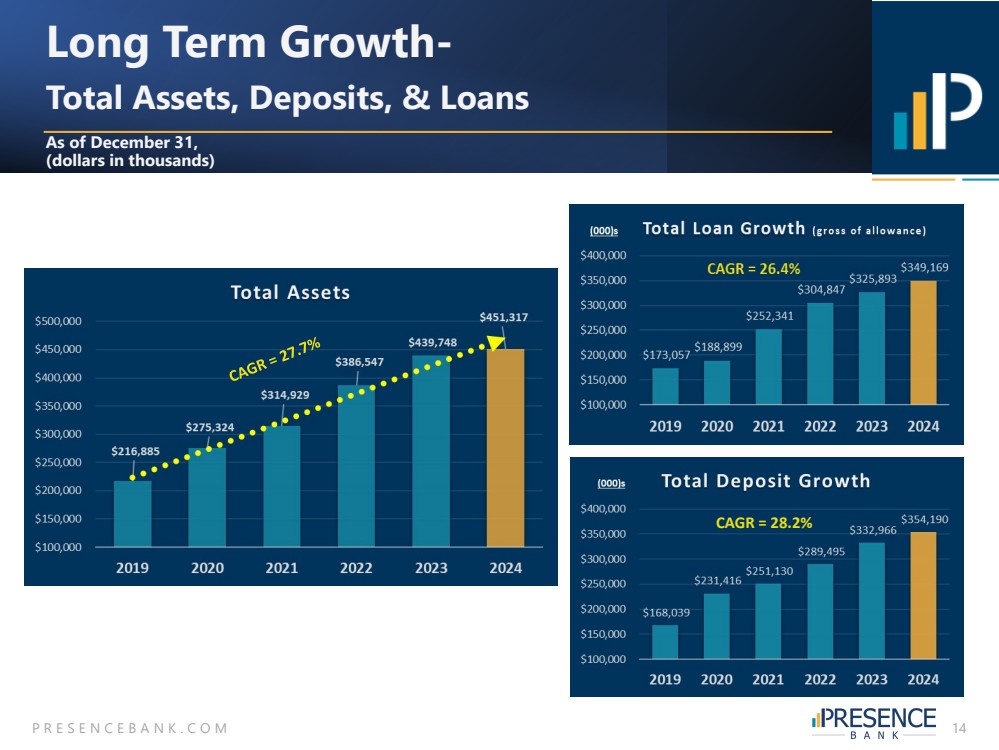 Long Term Growth-
Total Assets, Deposits, & Loans

As of December 31,
(dollars in thousands)

Total Assets

$500,000
$450,000
$400,000
$350,000
$300,000
$250,000
$200,000
$150,000
$100,000

CAGR = 27.7%

$216,885
$275,324
$314,929
$386,547
$439,748
$451,317

2019 2020 2021 2022 2023 2024

(000)s Total Loan Growth (gross of allowance)

$400,000
$350,000
$300,000
$250,000
$200,000
$150,000
$100,000

CAGR = 26.4%

$173,057
$188,899
$252,341
$304,847
$325,893
$349,169

2019 2020 2021 2022 2023 2024

(000)s Total Deposit Growth

$400,000
$350,000
$300,000
$250,000
$200,000
$150,000
$100,000

CAGR = 28.2%

$168,039
$231,416
$251,130
$289,495
$332,966
$354,190

2019 2020 2021 2022 2023 2024

PRESENCEBANK.COM

PRESENCE BANK

14